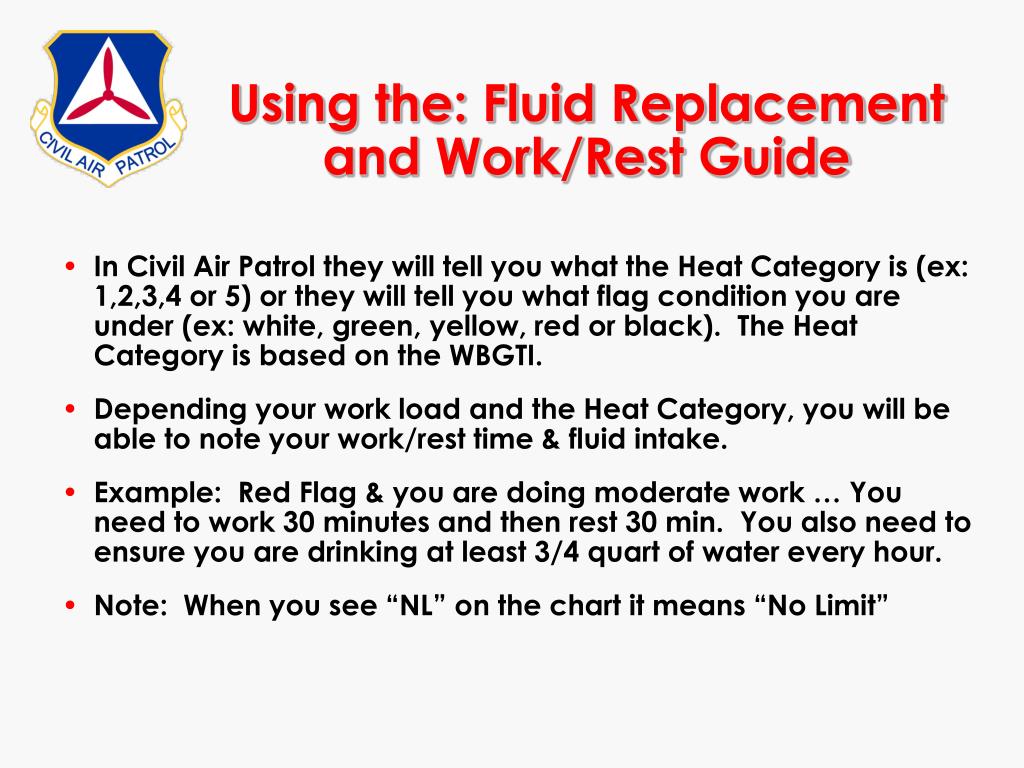 CIVIL AIR PATROL

Using the: Fluid Replacement and Work/Rest Guide

• In Civil Air Patrol they will tell you what the Heat Category is (ex: 1,2,3,4 or 5) or they will tell you what flag condition you are under (ex: white, green, yellow, red or black). The Heat Category is based on the WBGTI.

• Depending your work load and the Heat Category, you will be able to note your work/rest time & fluid intake.

• Example: Red Flag & you are doing moderate work … You need to work 30 minutes and then rest 30 min. You also need to ensure you are drinking at least 3/4 quart of water every hour.

• Note: When you see “NL” on the chart it means “No Limit”